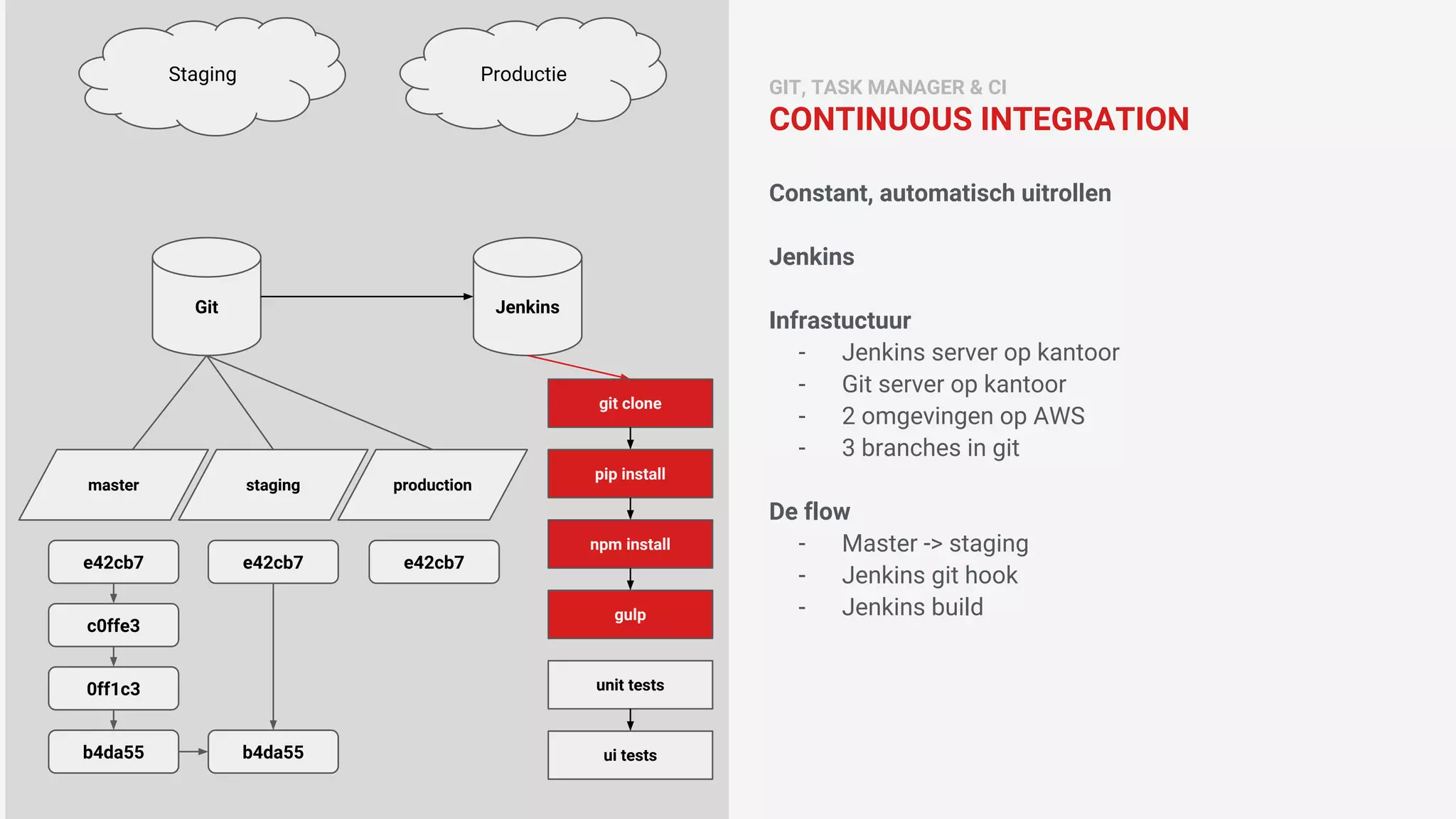 Staging

Productie

Git

Jenkins

master

staging

production

e42cb7

e42cb7

e42cb7

c0ffe3

0ff1c3

b4da55

b4da55

git clone

pip install

npm install

gulp

unit tests

ui tests

GIT, TASK MANAGER & CI
CONTINUOUS INTEGRATION

Constant, automatisch uitrollen

Jenkins

Infrastuctuur
- Jenkins server op kantoor
- Git server op kantoor
- 2 omgevingen op AWS
- 3 branches in git

De flow
- Master -> staging
- Jenkins git hook
- Jenkins build